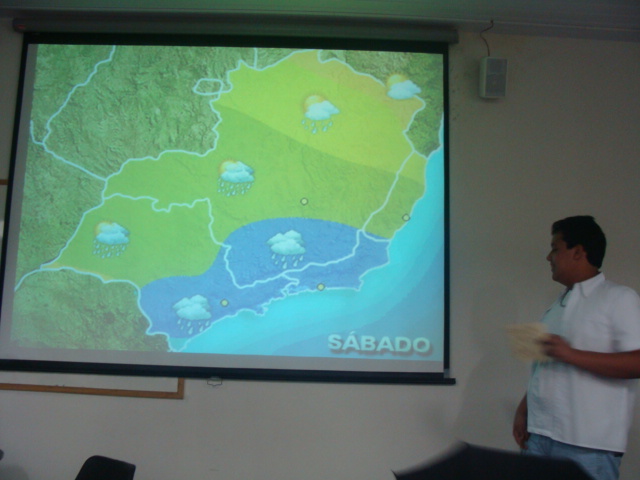 SÁBADO